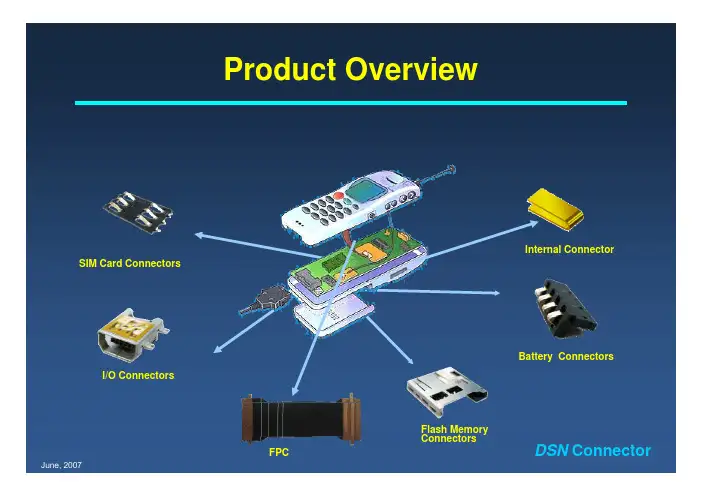 Product Overview

SIM Card Connectors

Internal Connector

I/O Connectors

Battery Connectors

FPC

Flash Memory Connectors

DSN Connector

June, 2007